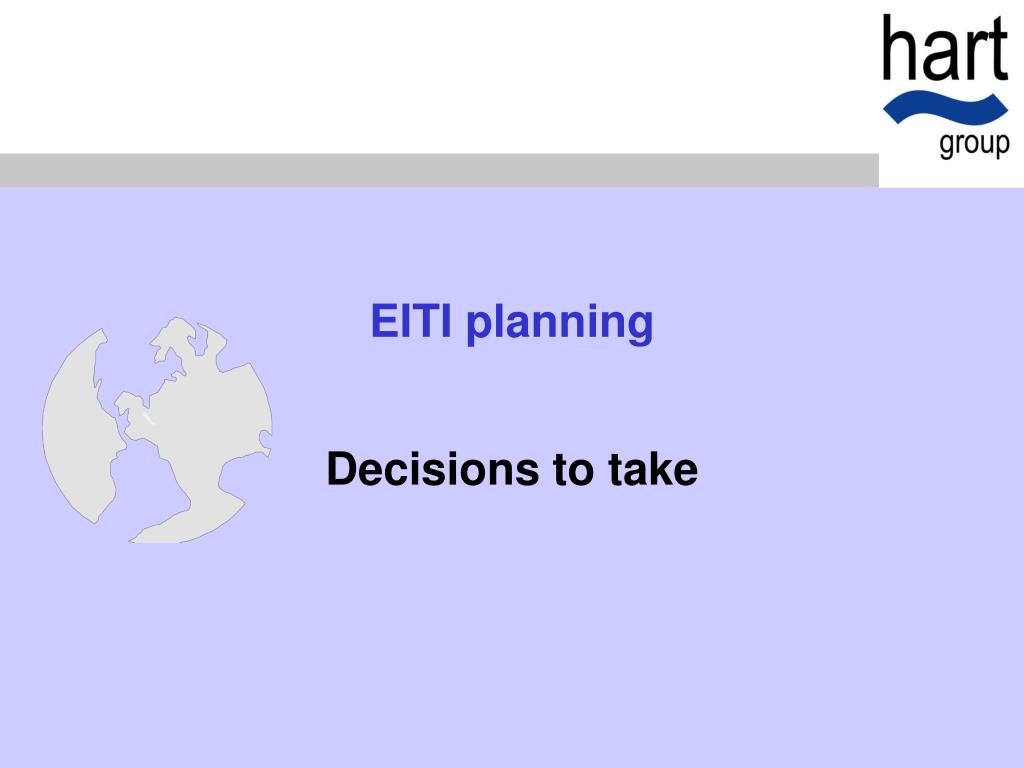 hart
group

EITI planning

Decisions to take